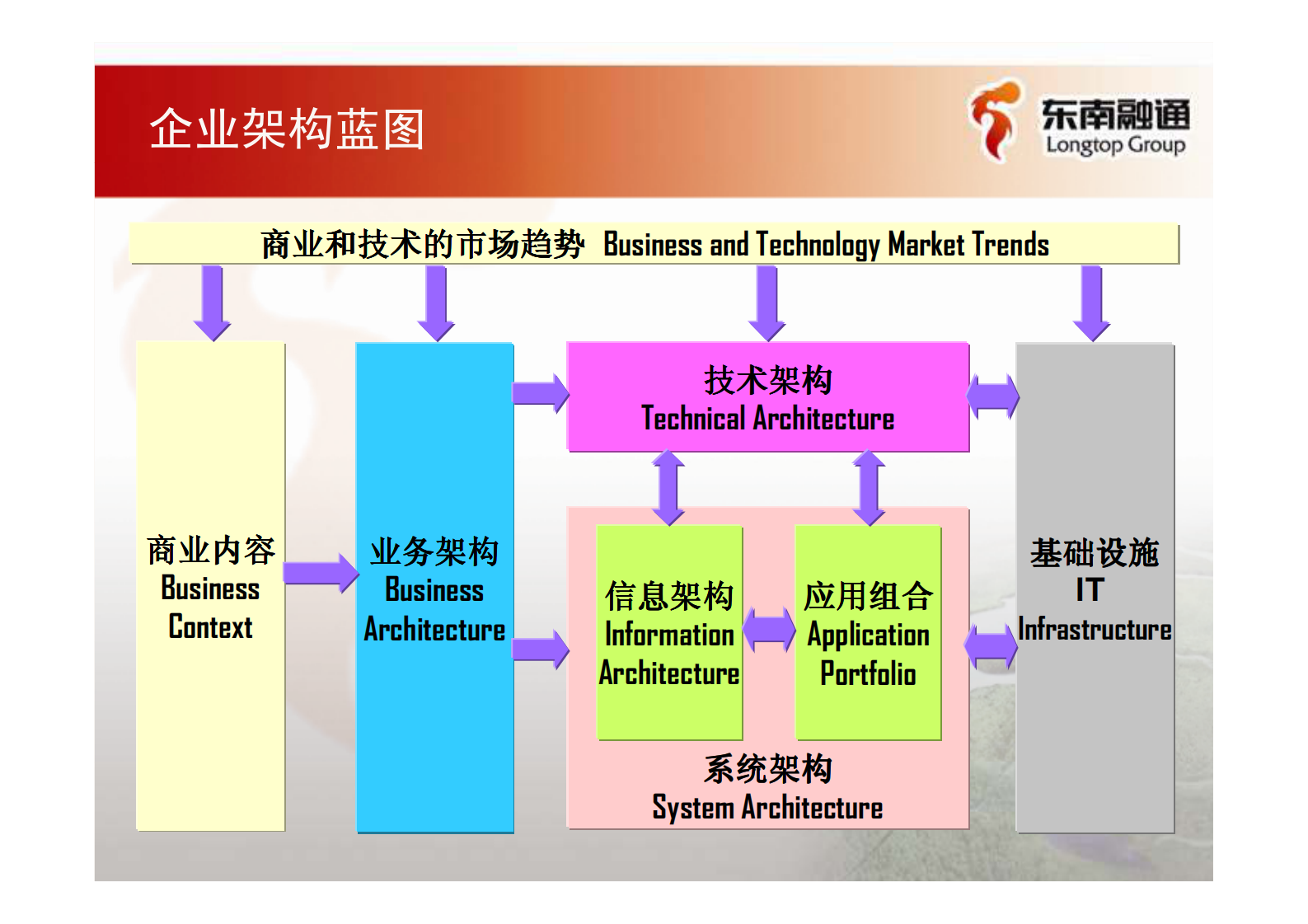 企业架构蓝图

东南融通
Longtop Group

商业和技术的市场趋势 Business and Technology Market Trends

商业内容
Business
Context

业务架构
Business
Architecture

技术架构
Technical Architecture

信息架构
Information
Architecture

应用组合
Application
Portfolio

系统架构
System Architecture

基础设施
IT
Infrastructure